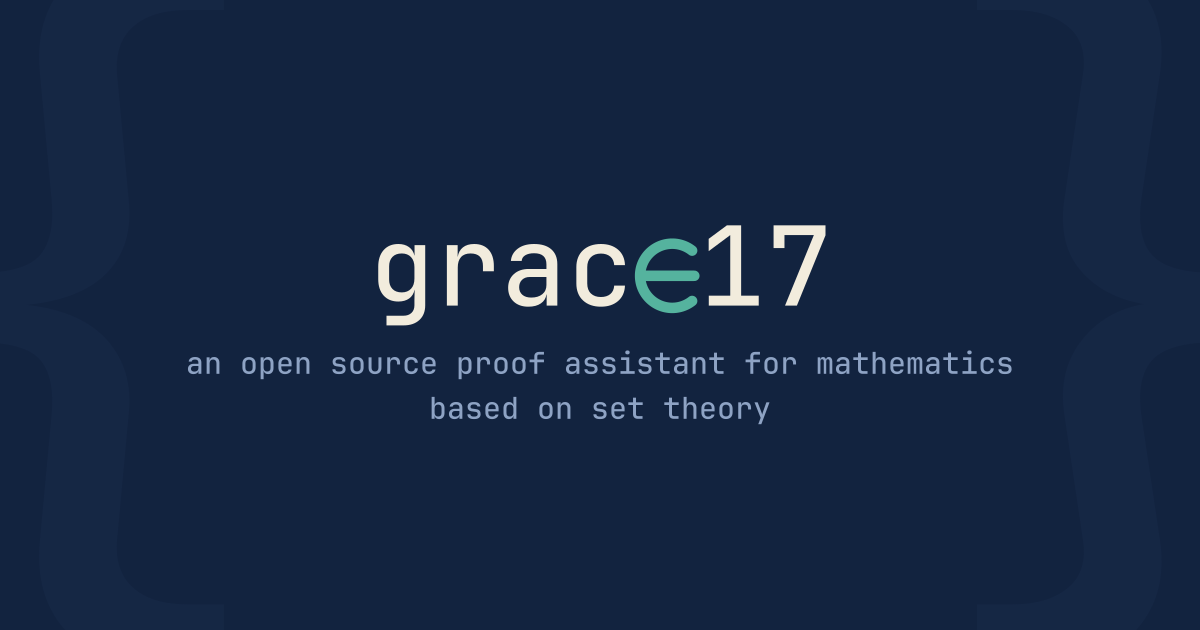 grac∈17

an open source proof assistant for mathematics based on set theory